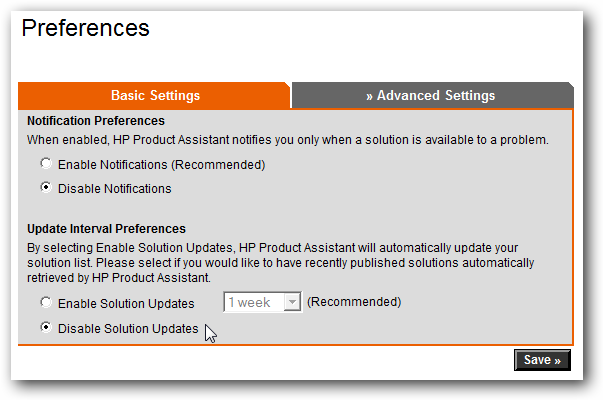 Preferences

Basic Settings

» Advanced Settings

Notification Preferences

When enabled, HP Product Assistant notifies you only when a solution is available to a problem.

Enable Notifications (Recommended)

Disable Notifications

Update Interval Preferences

By selecting Enable Solution Updates, HP Product Assistant will automatically update your solution list. Please select if you would like to have recently published solutions automatically retrieved by HP Product Assistant.

Enable Solution Updates 1 week (Recommended)

Disable Solution Updates

Save »